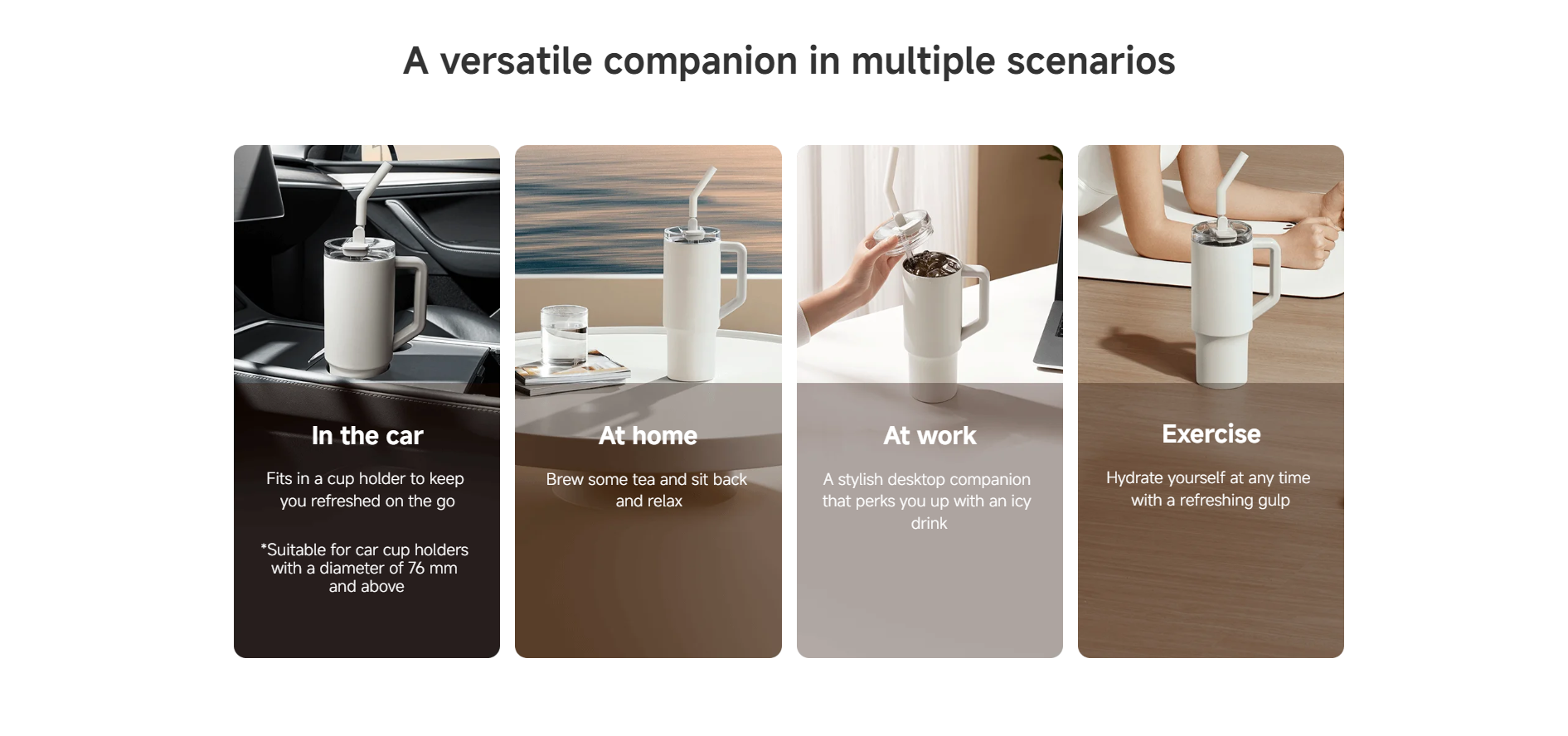 A versatile companion in multiple scenarios

In the car

Fits in a cup holder to keep you refreshed on the go

*Suitable for car cup holders with a diameter of 76 mm and above

At home

Brew some tea and sit back and relax

At work

A stylish desktop companion that perks you up with an icy drink

Exercise

Hydrate yourself at any time with a refreshing gulp